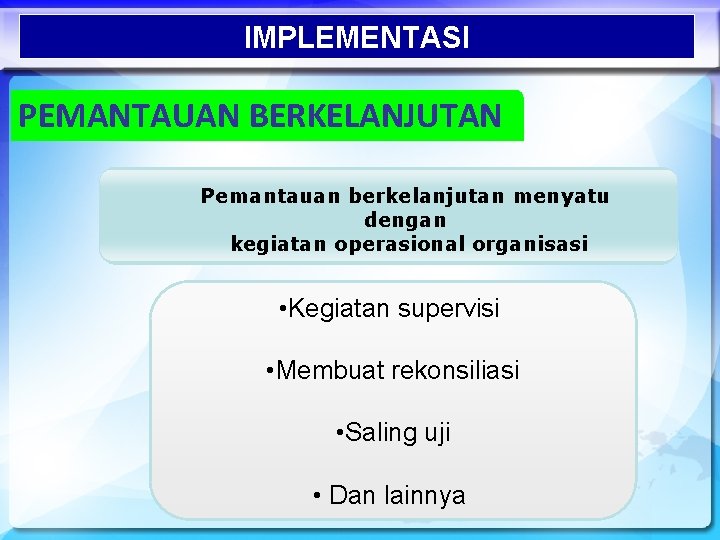 IMPLEMENTASI

PEMANTAUAN BERKELANJUTAN

Pemantauan berkelanjutan menyatu dengan kegiatan operasional organisasi

•Kegiatan supervisi

•Membuat rekonsiliasi

•Saling uji

• Dan lainnya